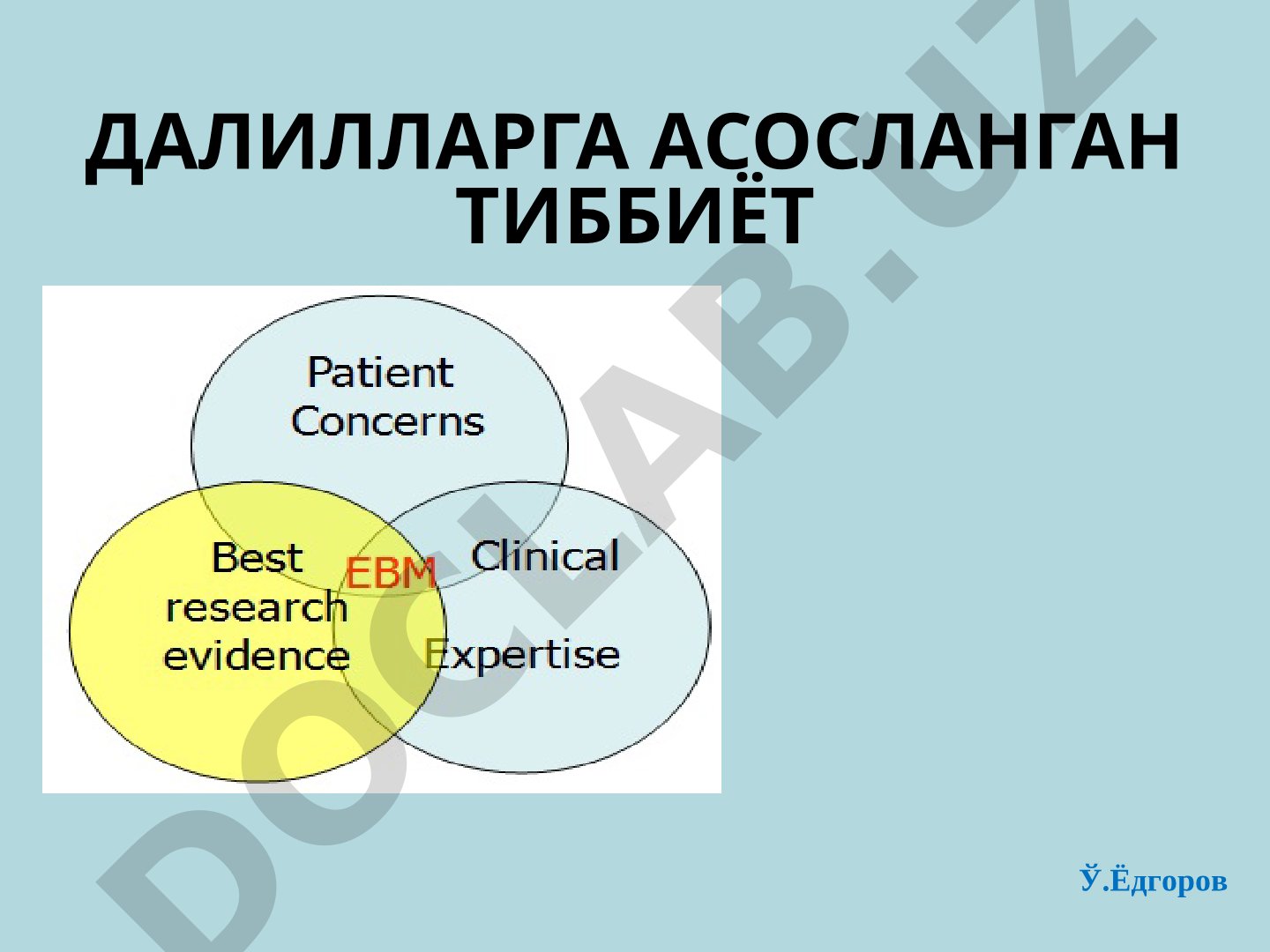 ДАЛИЛЛАРГА АСОСЛАНГАН ТИББИЁТ

Patient Concerns

Best research evidence

EBM

Clinical Expertise

Ў.Ёдгоров

DOCLAB.UZ